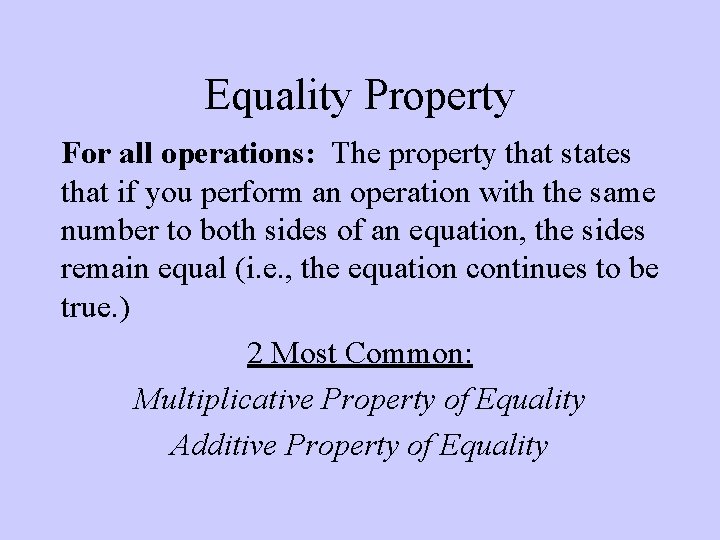 Equality Property

For all operations: The property that states that if you perform an operation with the same number to both sides of an equation, the sides remain equal (i.e., the equation continues to be true.)

2 Most Common:

Multiplicative Property of Equality

Additive Property of Equality